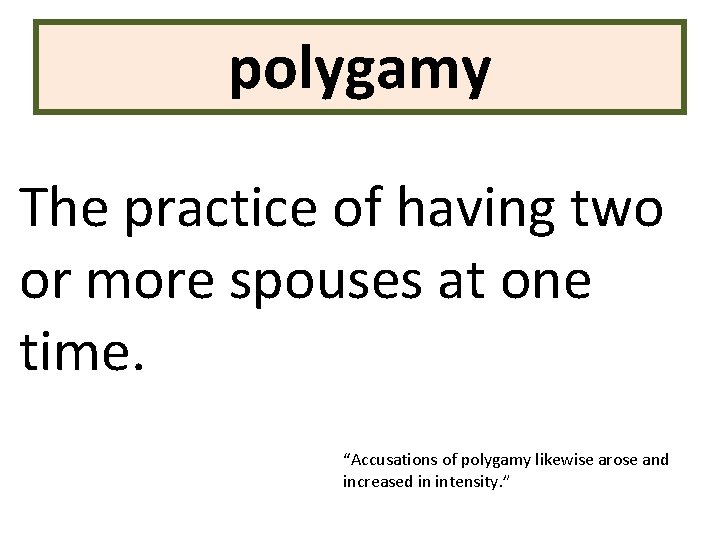 polygamy

The practice of having two or more spouses at one time.

“Accusations of polygamy likewise arose and increased in intensity.”